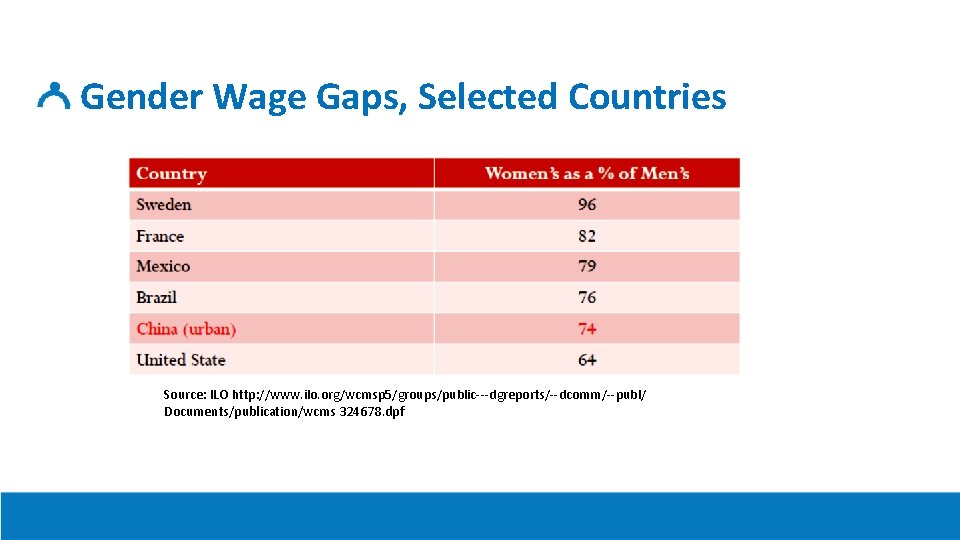 Gender Wage Gaps, Selected Countries

| Country | Women's as a % of Men's |
|---|---|
| Sweden | 96 |
| France | 82 |
| Mexico | 79 |
| Brazil | 76 |
| China (urban) | 74 |
| United State | 64 |

Source: ILO http://www.ilo.org/wcmsp5/groups/public---dgreports/--dcomm/--publ/ Documents/publication/wcms 324678.dpf